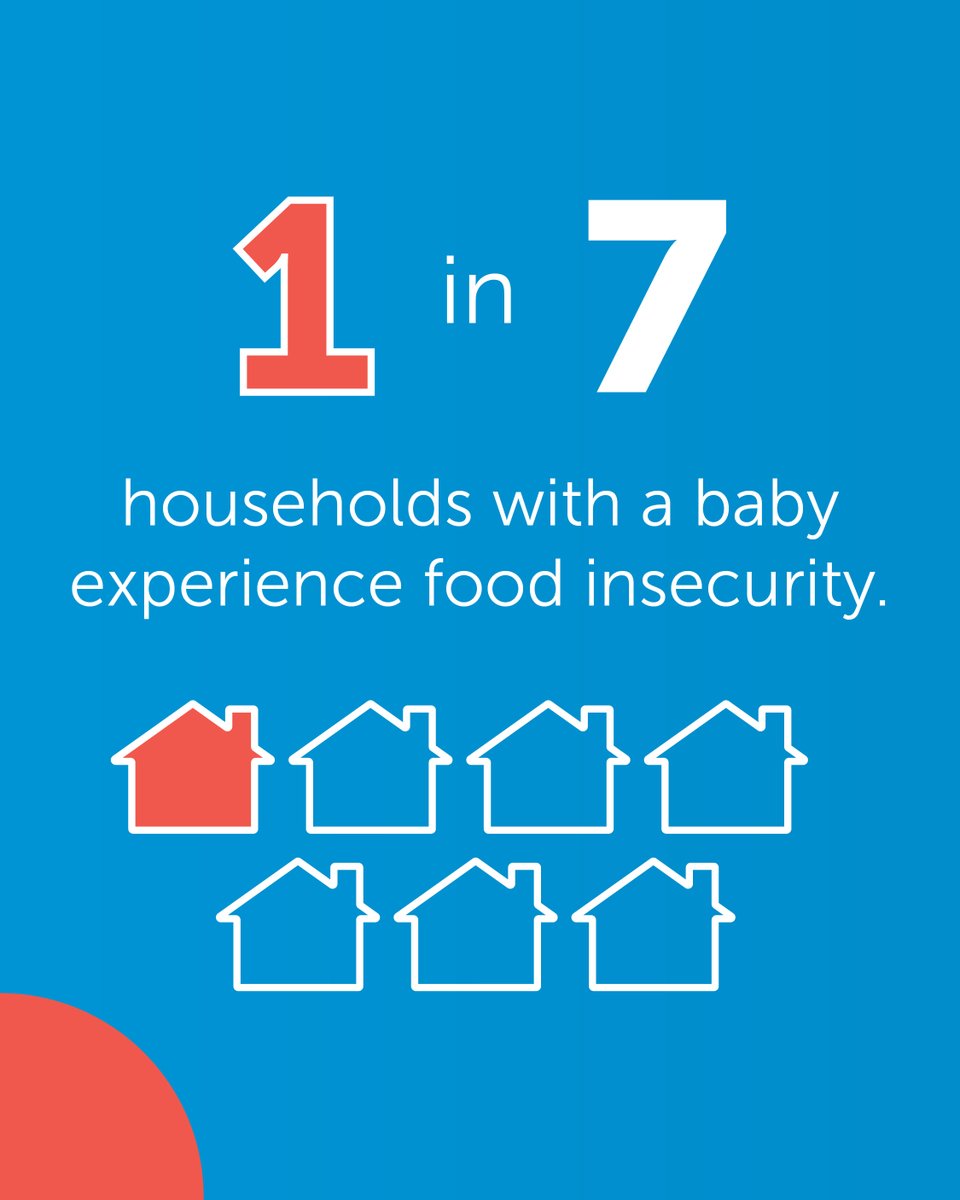 1 in 7

households with a baby experience food insecurity.